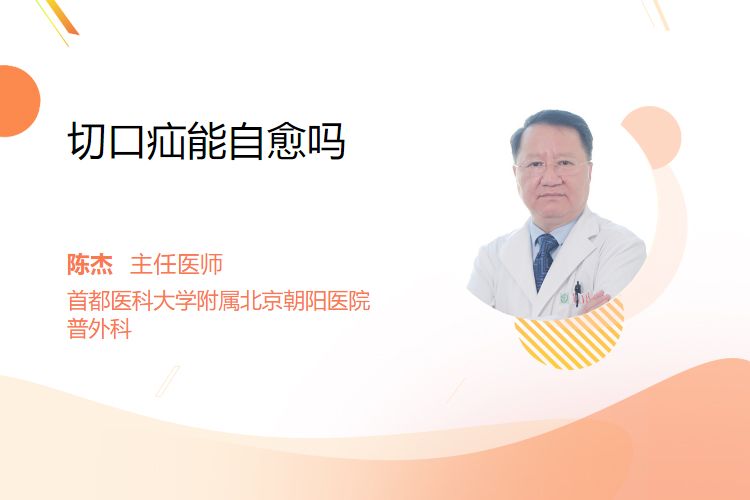 切口疝能自愈吗

陈杰 主任医师

首都医科大学附属北京朝阳医院
普外科